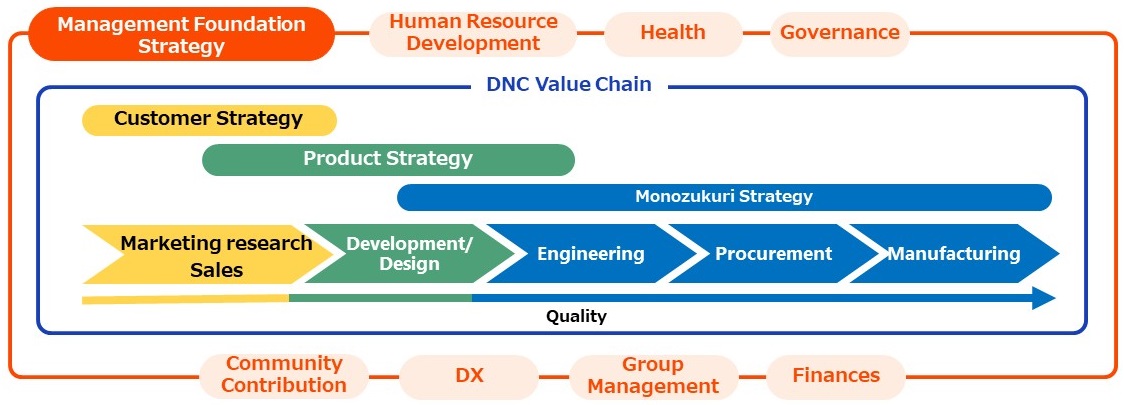 Management Foundation Strategy
Human Resource Development
Health
Governance

DNC Value Chain

Customer Strategy

Product Strategy

Monozukuri Strategy

Marketing research Sales
Development/ Design
Engineering
Procurement
Manufacturing

Quality

Community Contribution
DX
Group Management
Finances